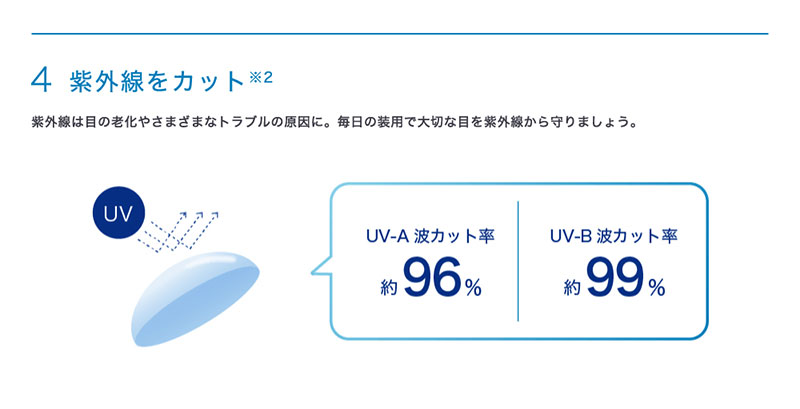 4 紫外線をカット※2

紫外線は目の老化やさまざまなトラブルの原因に。毎日の装用で大切な目を紫外線から守りましょう。

UV

UV-A 波カット率
約96%

UV-B 波カット率
約99%